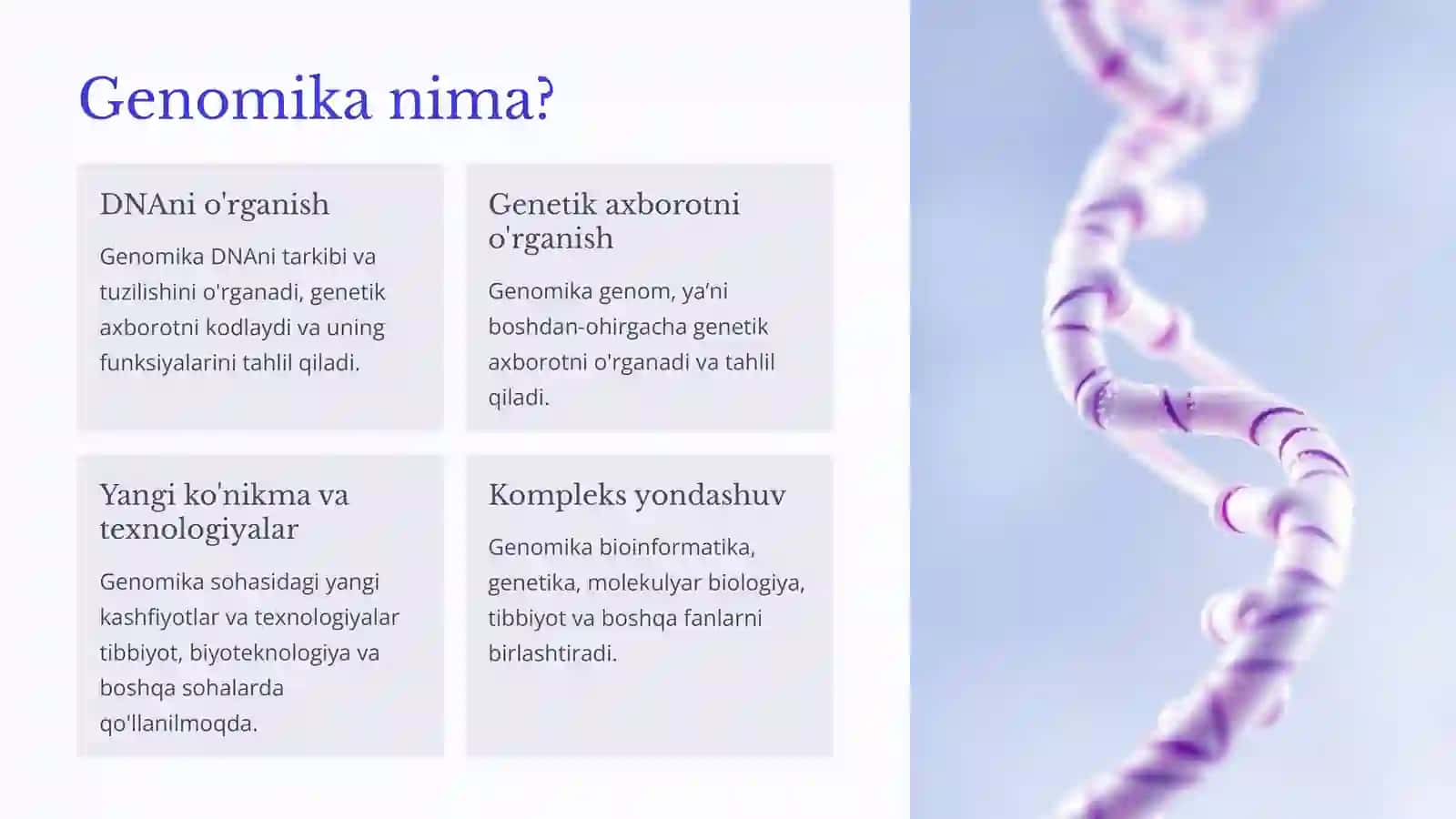 Genomika nima?

DNAni o'rganish

Genomika DNAni tarkibi va tuzilishini o'rganadi, genetik axborotni kodlaydi va uning funksiyalarini tahlil qiladi.

Genetik axborotni o'rganish

Genomika genom, ya'ni boshdan-ohirgacha genetik axborotni o'rganadi va tahlil qiladi.

Yangi ko'nikma va texnologiyalar

Genomika sohasidagi yangi kashfiyotlar va texnologiyalar tibbiyot, biyoteknologiya va boshqa sohalarda qo'llanilmoqda.

Kompleks yondashuv

Genomika bioinformatika, genetika, molekulyar biologiya, tibbiyot va boshqa fanlarni birlashtiradi.